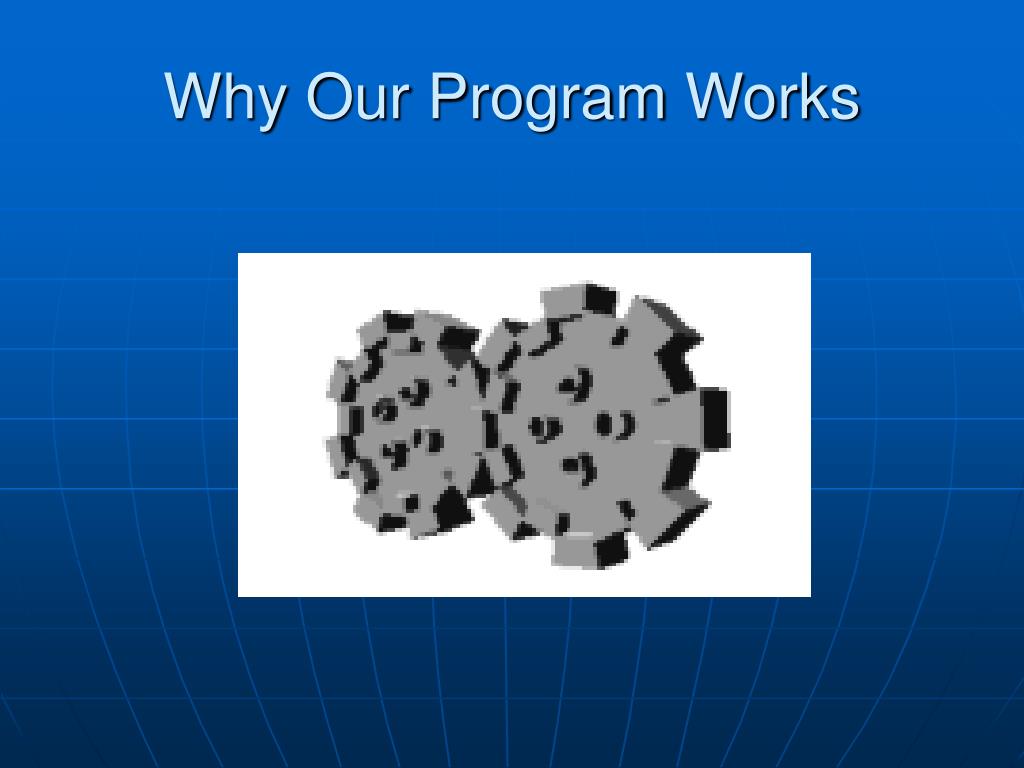 Why Our Program Works